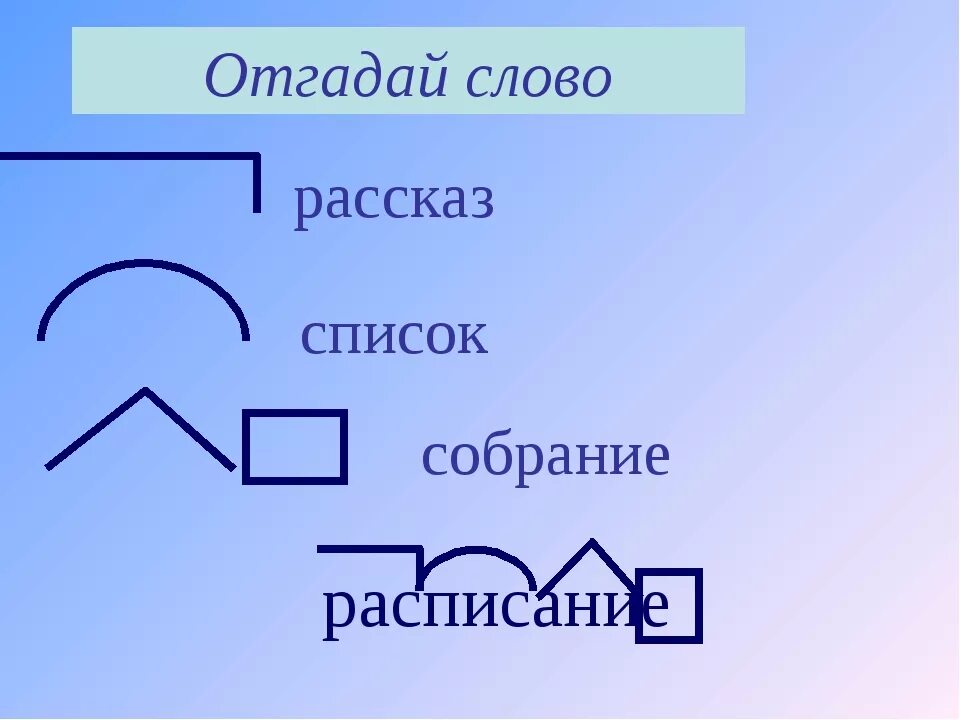 Отгадай слово

рассказ

список

собрание

расписание